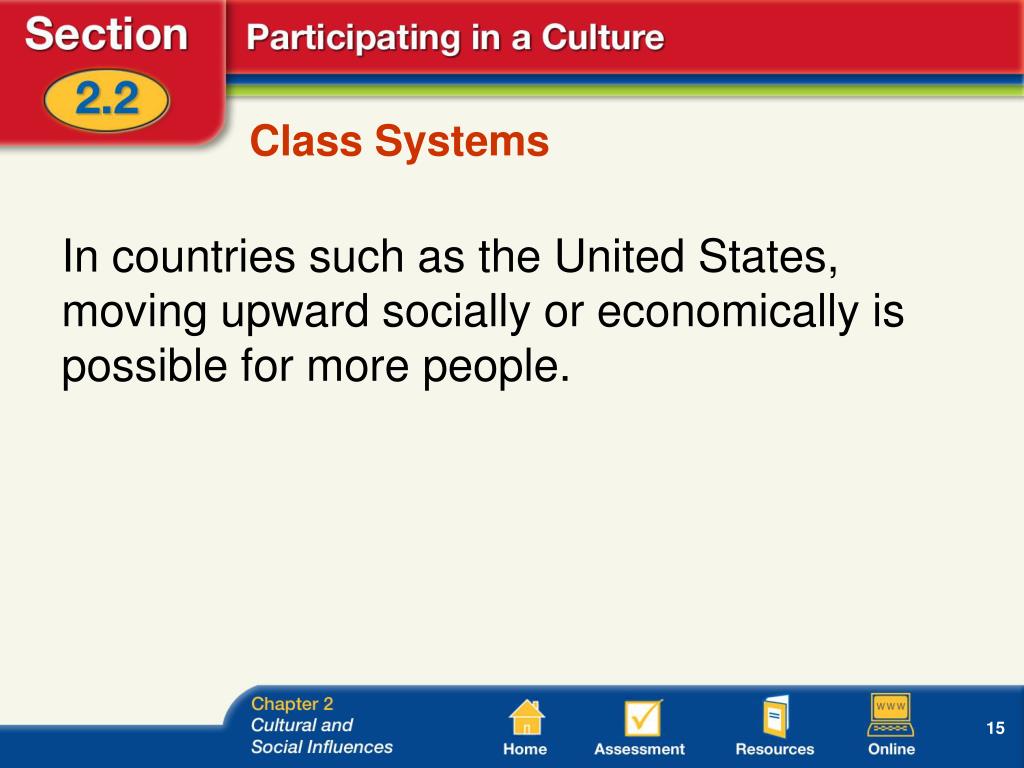 Section
2.2
Participating in a Culture

Class Systems

In countries such as the United States, moving upward socially or economically is possible for more people.

Chapter 2
Cultural and Social Influences

Home
Assessment
Resources
WWW
Online

15